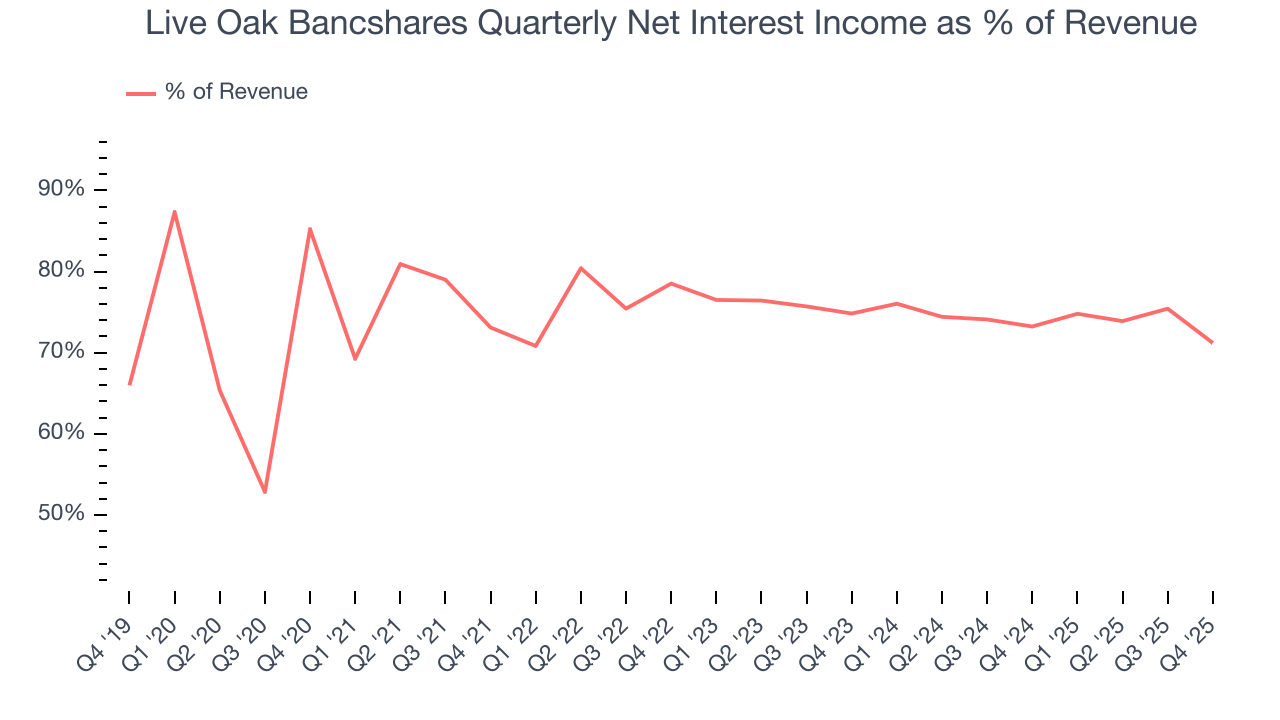 Live Oak Bancshares Quarterly Net Interest Income as % of Revenue

% of Revenue

90%
80%
70%
60%
50%

Q4 '19
Q1 '20
Q2 '20
Q3 '20
Q4 '20
Q1 '21
Q2 '21
Q3 '21
Q4 '21
Q1 '22
Q2 '22
Q3 '22
Q4 '22
Q1 '23
Q2 '23
Q3 '23
Q4 '23
Q1 '24
Q2 '24
Q3 '24
Q4 '24
Q1 '25
Q2 '25
Q3 '25
Q4 '25